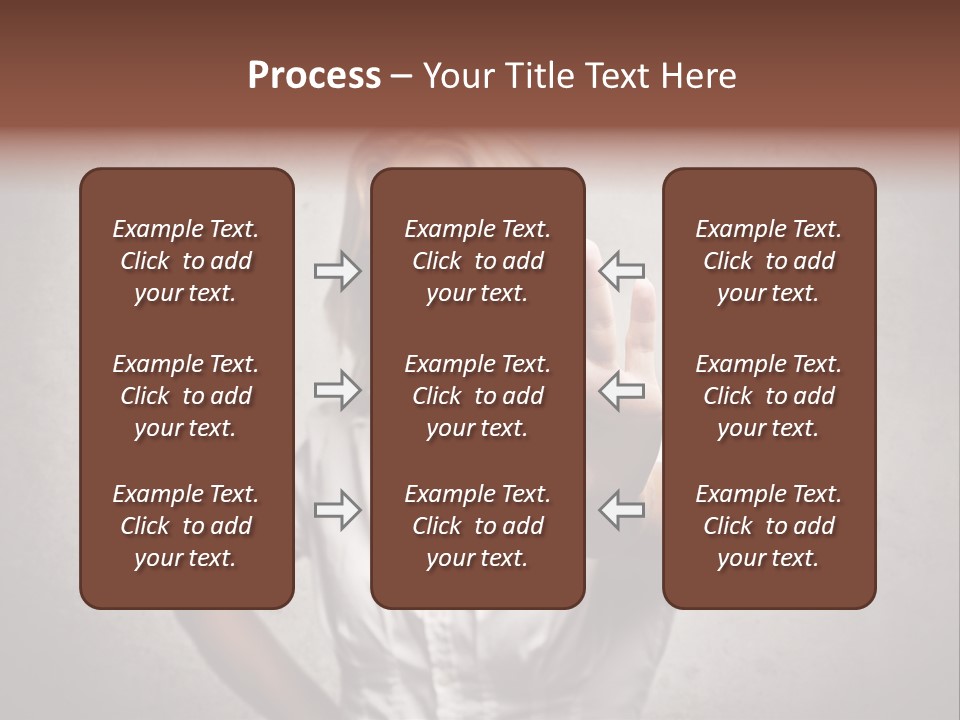 Process – Your Title Text Here

Example Text. Click to add your text.

Example Text. Click to add your text.

Example Text. Click to add your text.

Example Text. Click to add your text.

Example Text. Click to add your text.

Example Text. Click to add your text.

Example Text. Click to add your text.

Example Text. Click to add your text.

Example Text. Click to add your text.